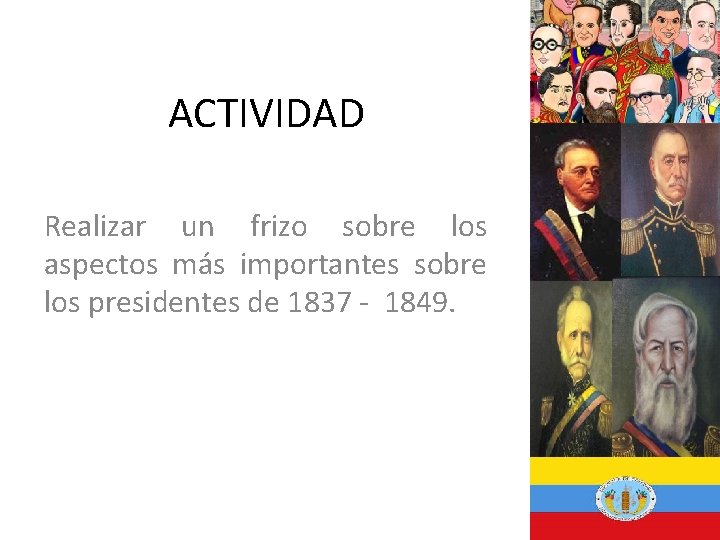 ACTIVIDAD

Realizar un frizo sobre los aspectos más importantes sobre los presidentes de 1837 - 1849.